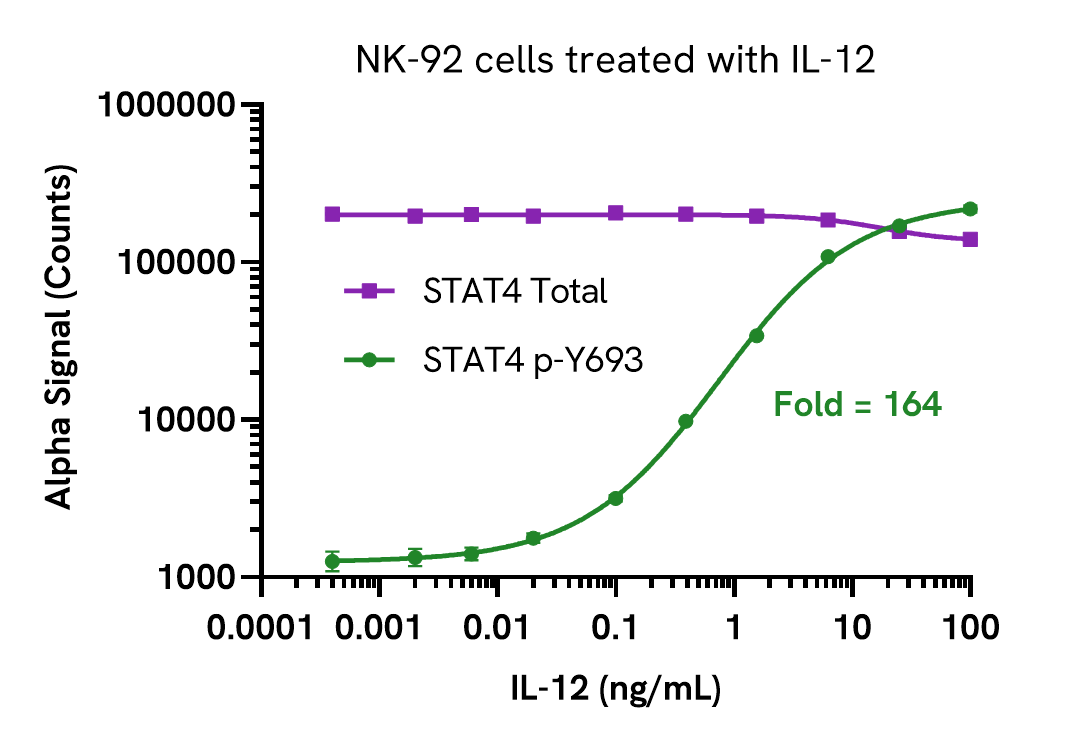 NK-92 cells treated with IL-12

Alpha Signal (Counts)

1000000
100000
10000
1000

STAT4 Total
STAT4 p-Y693

Fold = 164

0.0001
0.001
0.01
0.1
1
10
100

IL-12 (ng/mL)